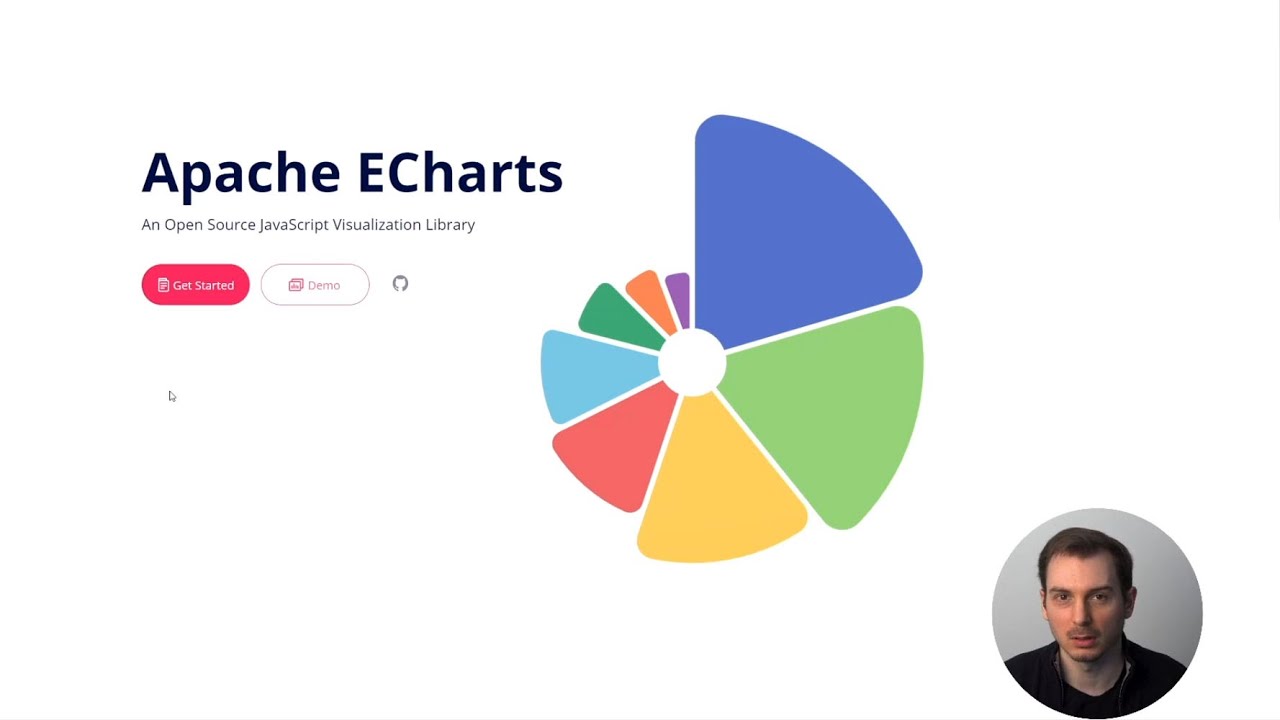 Apache ECharts

An Open Source JavaScript Visualization Library

Get Started

Demo